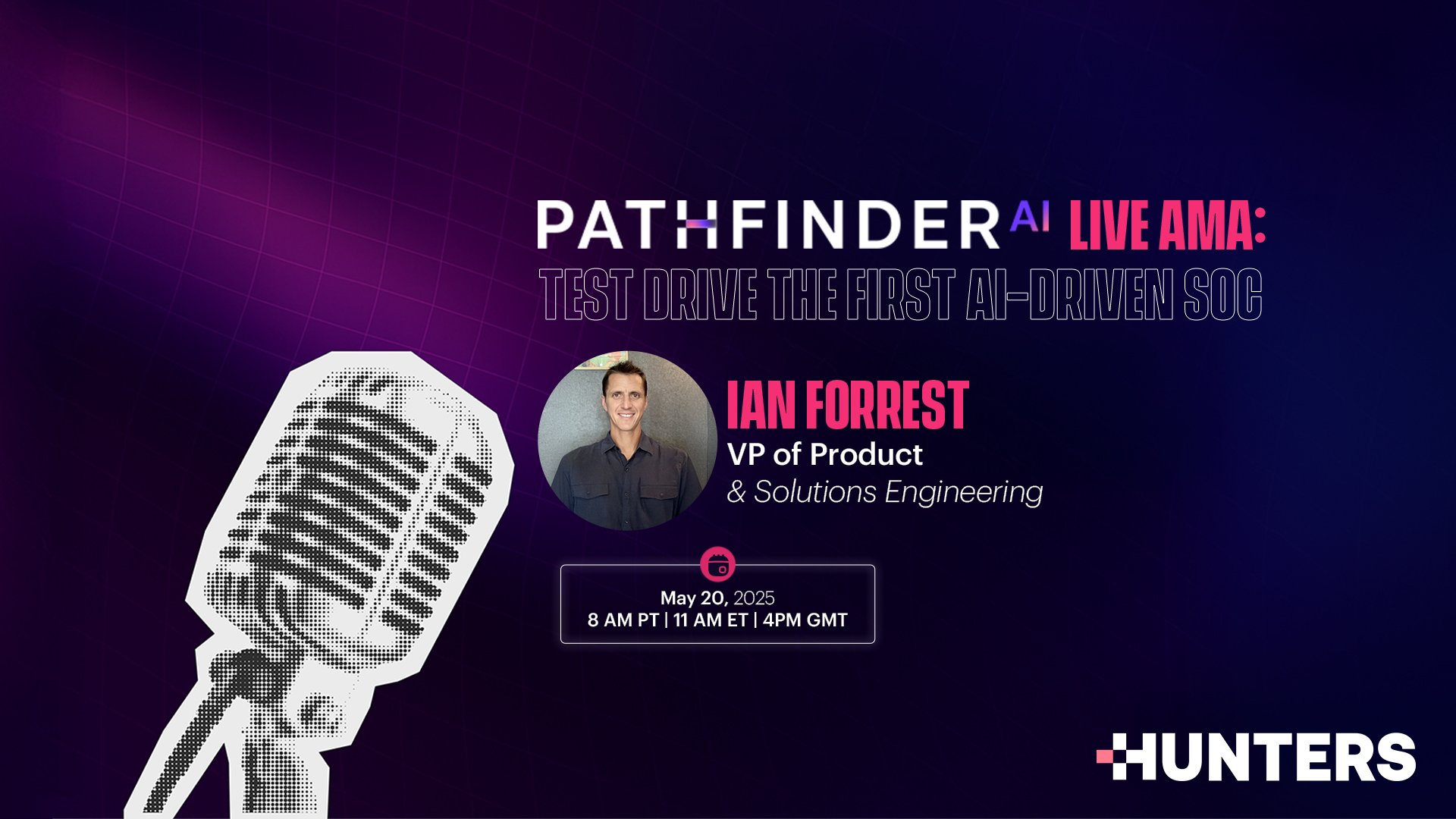 PATHFINDER AI LIVE AMA:
TEST DRIVE THE FIRST AI-DRIVEN SOC

IAN FORREST
VP of Product
& Solutions Engineering

May 20, 2025
8 AM PT | 11 AM ET | 4PM GMT

HUNTERS